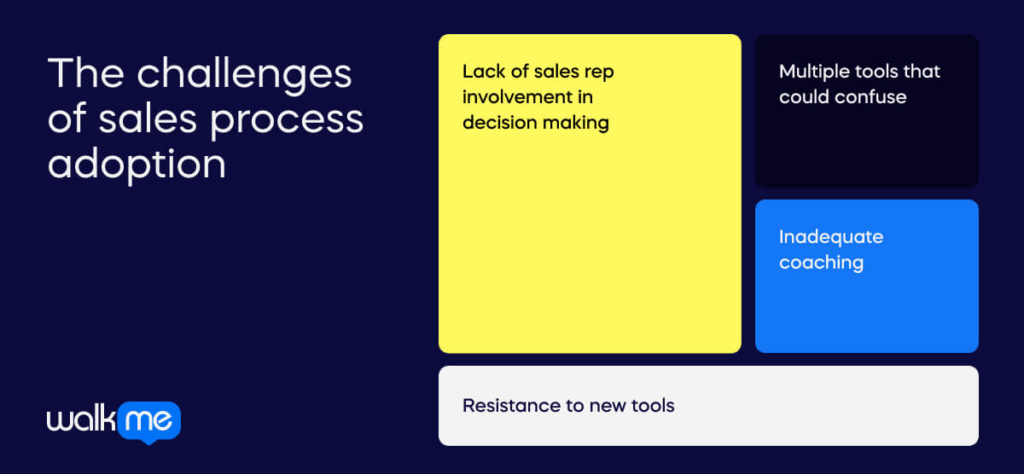 The challenges of sales process adoption

Lack of sales rep involvement in decision making

Multiple tools that could confuse

Inadequate coaching

Resistance to new tools

walkme